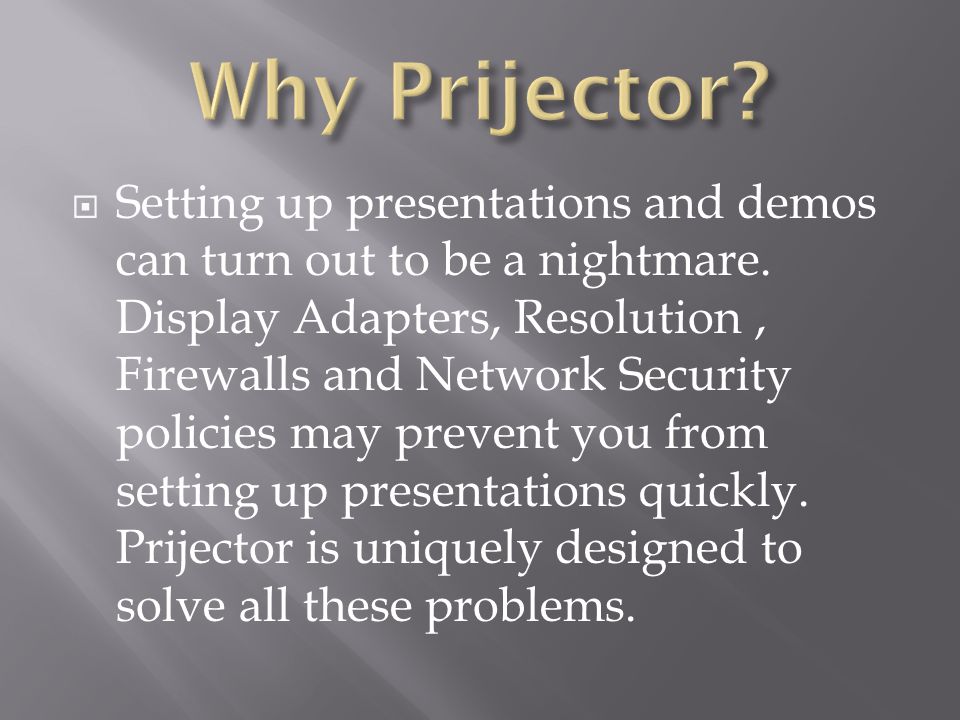 Why Prijector?

Setting up presentations and demos can turn out to be a nightmare. Display Adapters, Resolution , Firewalls and Network Security policies may prevent you from setting up presentations quickly. Prijector is uniquely designed to solve all these problems.